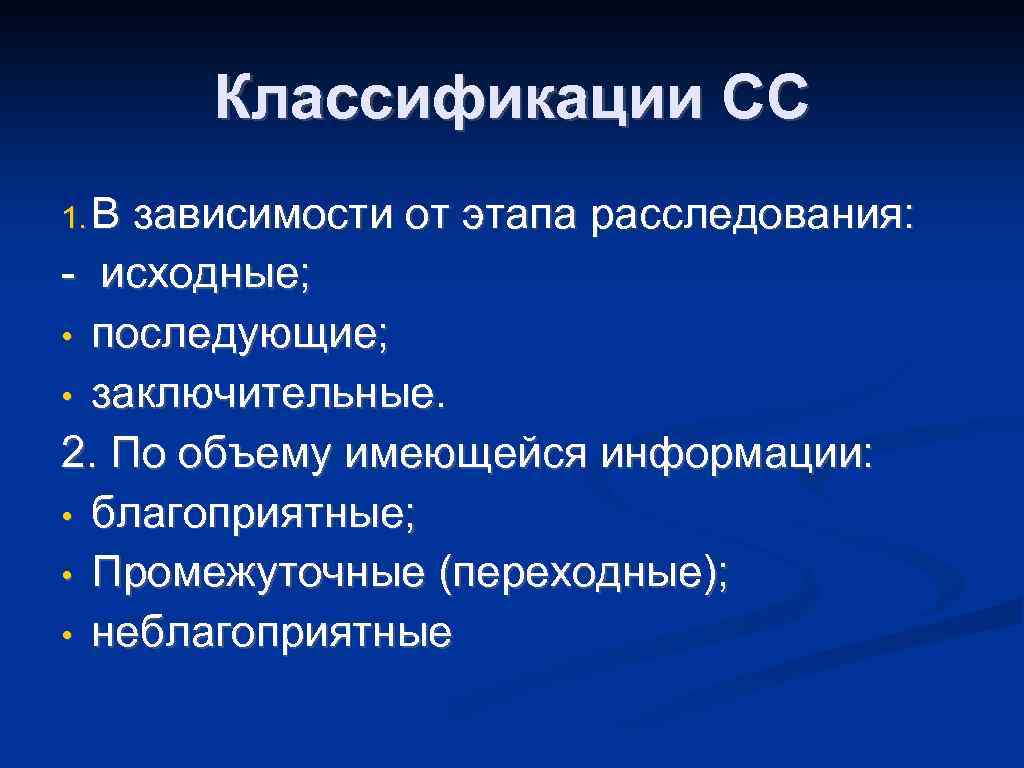 Классификации СС

1. В зависимости от этапа расследования:
- исходные;
• последующие;
• заключительные.
2. По объему имеющейся информации:
• благоприятные;
• Промежуточные (переходные);
• неблагоприятные